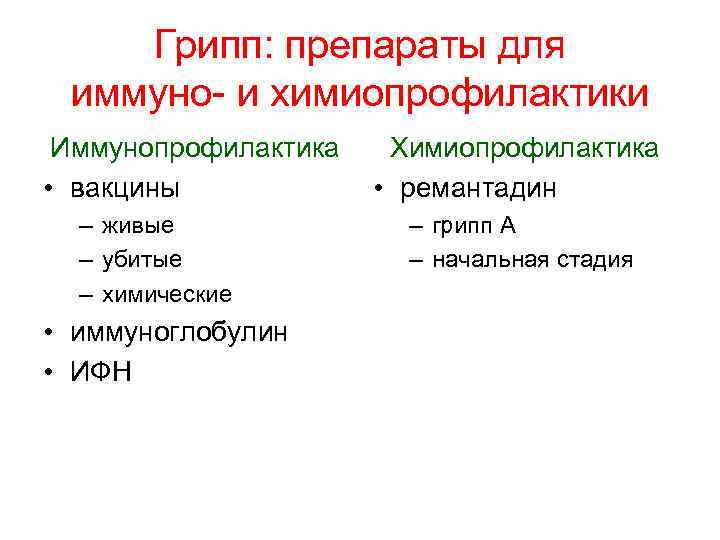 Грипп: препараты для иммуно- и химиопрофилактики

Иммунопрофилактика

• вакцины
– живые
– убитые
– химические
• иммуноглобулин
• ИФН

Химиопрофилактика

• ремантадин
– грипп А
– начальная стадия